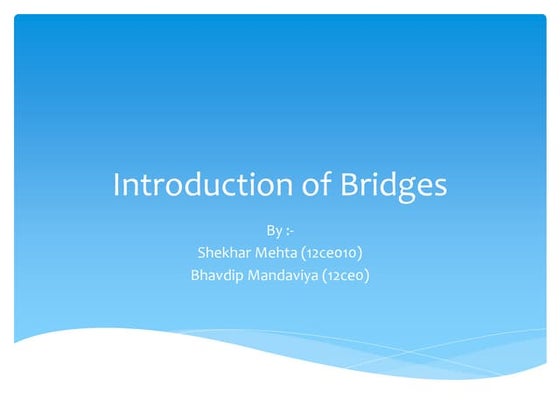 Introduction of Bridges

By :-
Shekhar Mehta (12ce010)
Bhavdip Mandaviya (12ce0)